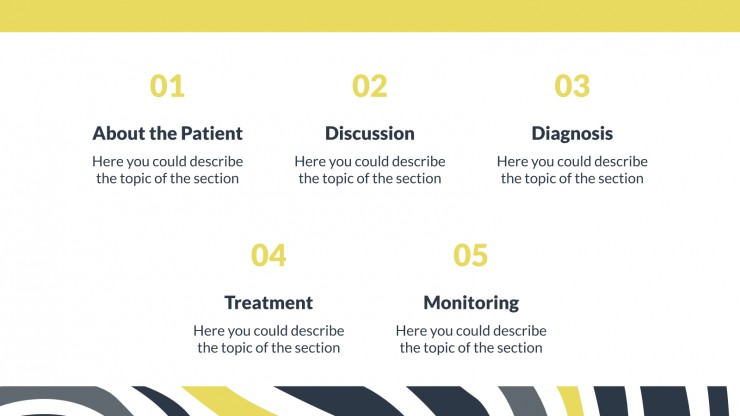 01

About the Patient

Here you could describe the topic of the section

02

Discussion

Here you could describe the topic of the section

03

Diagnosis

Here you could describe the topic of the section

04

Treatment

Here you could describe the topic of the section

05

Monitoring

Here you could describe the topic of the section